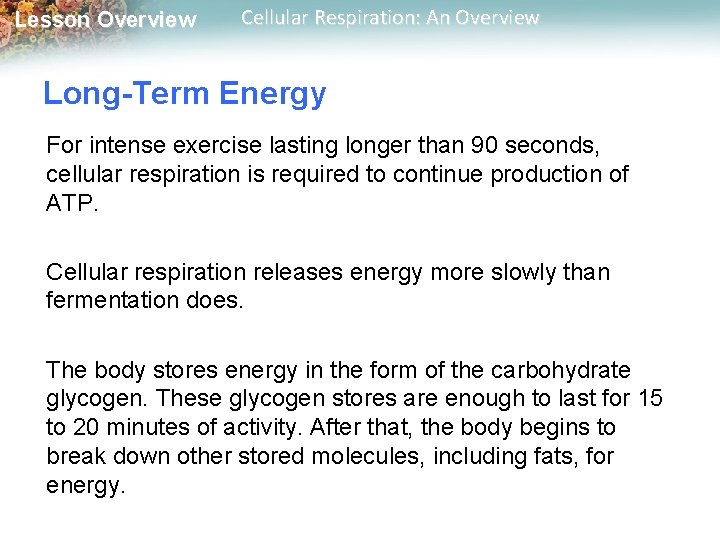 Lesson Overview Cellular Respiration: An Overview

Long-Term Energy

For intense exercise lasting longer than 90 seconds, cellular respiration is required to continue production of ATP.

Cellular respiration releases energy more slowly than fermentation does.

The body stores energy in the form of the carbohydrate glycogen. These glycogen stores are enough to last for 15 to 20 minutes of activity. After that, the body begins to break down other stored molecules, including fats, for energy.